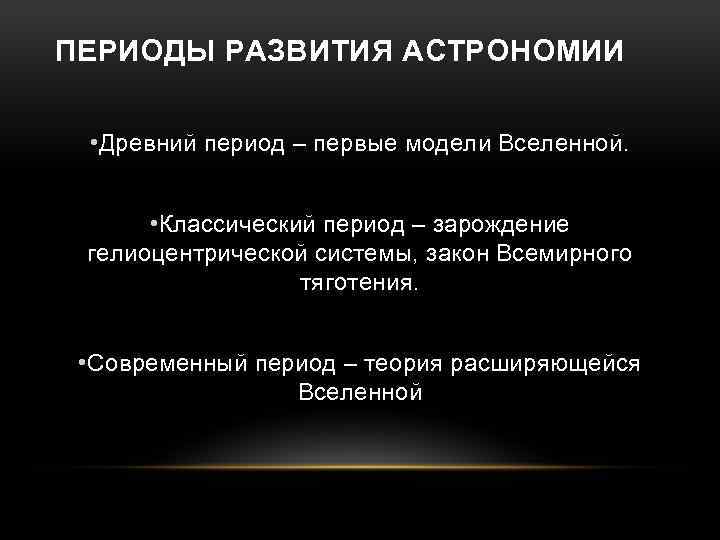 ПЕРИОДЫ РАЗВИТИЯ АСТРОНОМИИ

•Древний период – первые модели Вселенной.

•Классический период – зарождение гелиоцентрической системы, закон Всемирного тяготения.

•Современный период – теория расширяющейся Вселенной